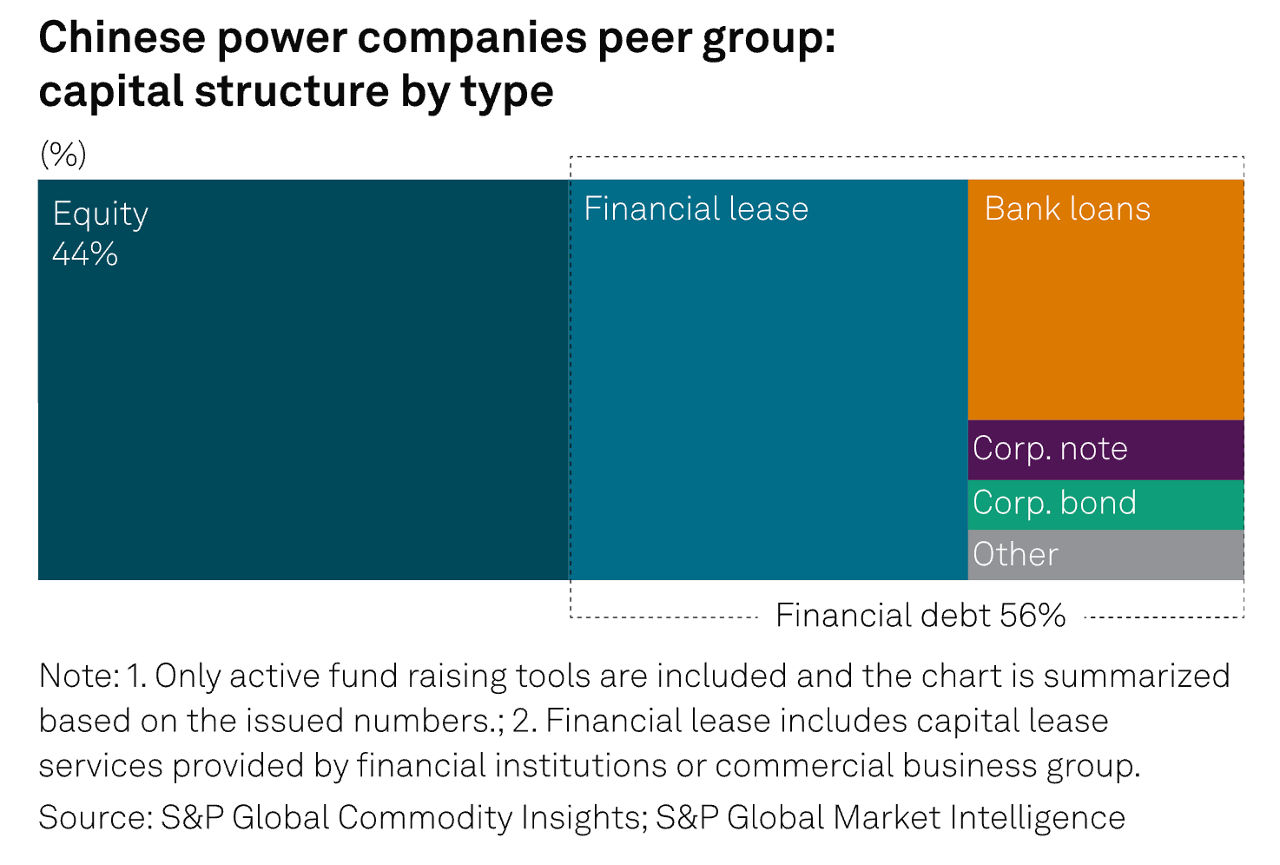 Chinese power companies peer group: capital structure by type

(%)

Equity
44%

Financial lease

Bank loans

Corp. note

Corp. bond

Other

Financial debt 56%

Note: 1. Only active fund raising tools are included and the chart is summarized based on the issued numbers.; 2. Financial lease includes capital lease services provided by financial institutions or commercial business group.

Source: S&P Global Commodity Insights; S&P Global Market Intelligence